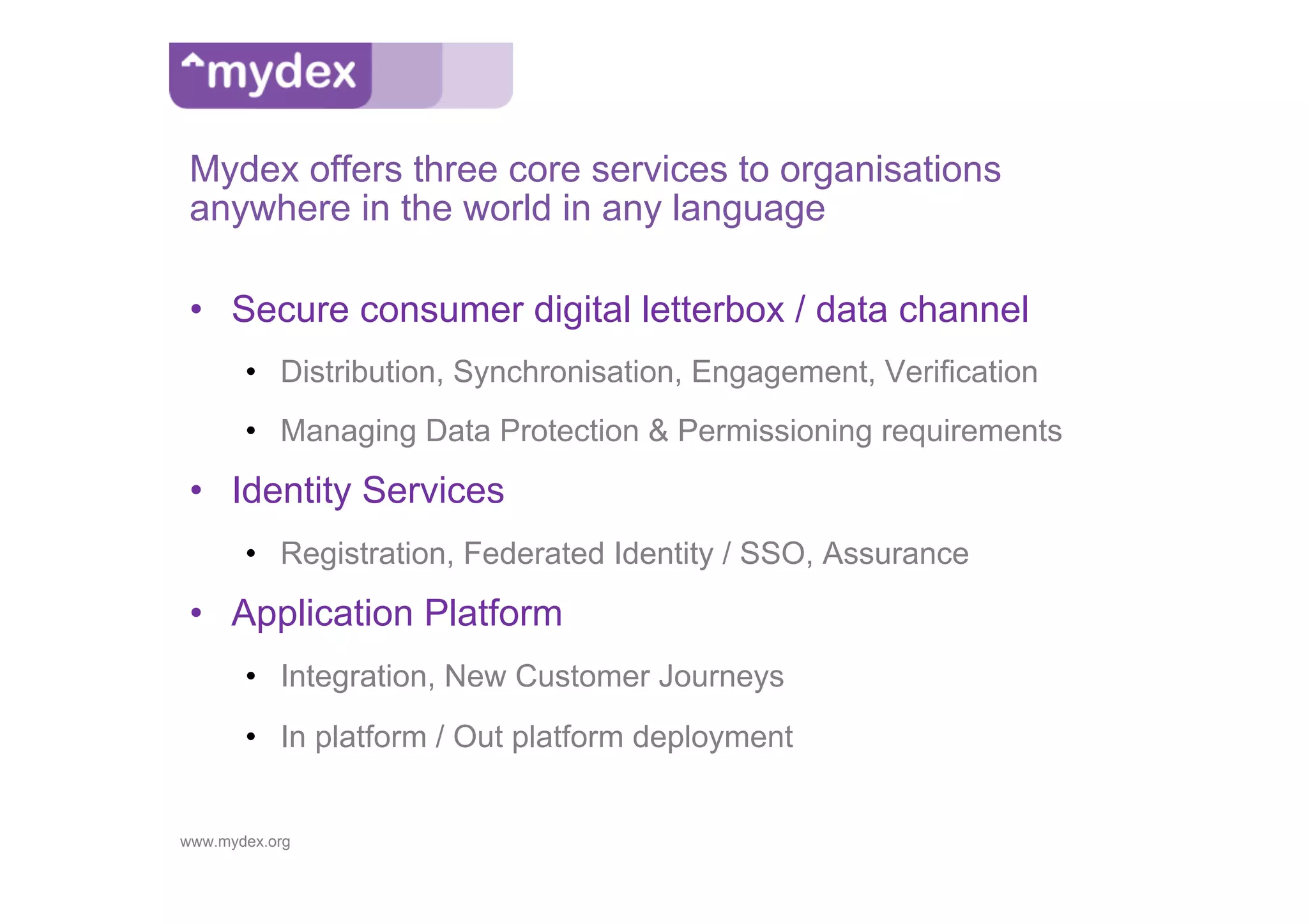 mydex

Mydex offers three core services to organisations anywhere in the world in any language

• Secure consumer digital letterbox / data channel
  • Distribution, Synchronisation, Engagement, Verification
  • Managing Data Protection & Permissioning requirements
• Identity Services
  • Registration, Federated Identity / SSO, Assurance
• Application Platform
  • Integration, New Customer Journeys
  • In platform / Out platform deployment

www.mydex.org